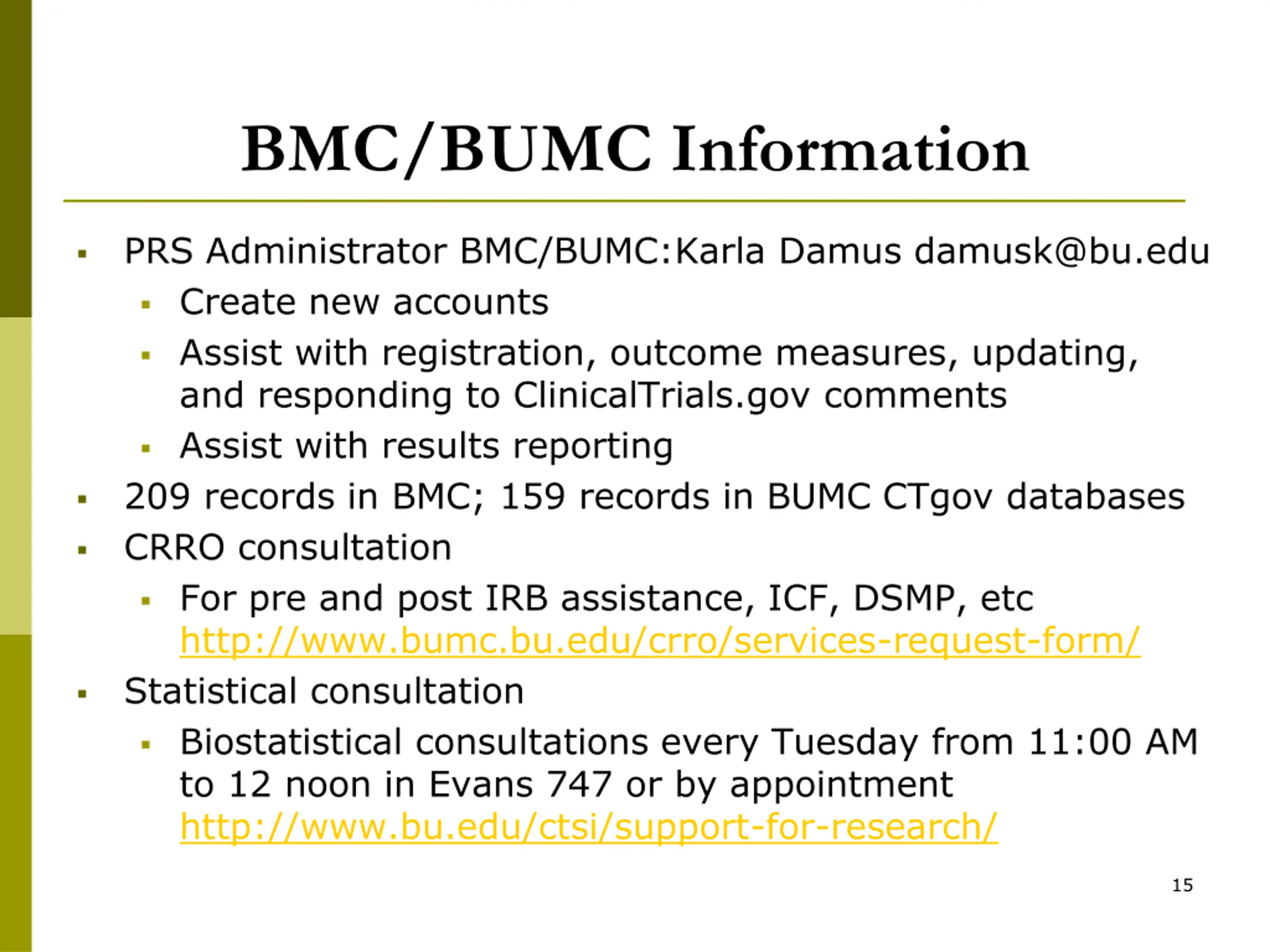 BMC/BUMC Information

- PRS Administrator BMC/BUMC:Karla Damus damusk@bu.edu
  - Create new accounts
  - Assist with registration, outcome measures, updating, and responding to ClinicalTrials.gov comments
  - Assist with results reporting
- 209 records in BMC; 159 records in BUMC CTgov databases
- CRRO consultation
  - For pre and post IRB assistance, ICF, DSMP, etc http://www.bumc.bu.edu/crro/services-request-form/
- Statistical consultation
  - Biostatistical consultations every Tuesday from 11:00 AM to 12 noon in Evans 747 or by appointment http://www.bu.edu/ctsi/support-for-research/

15